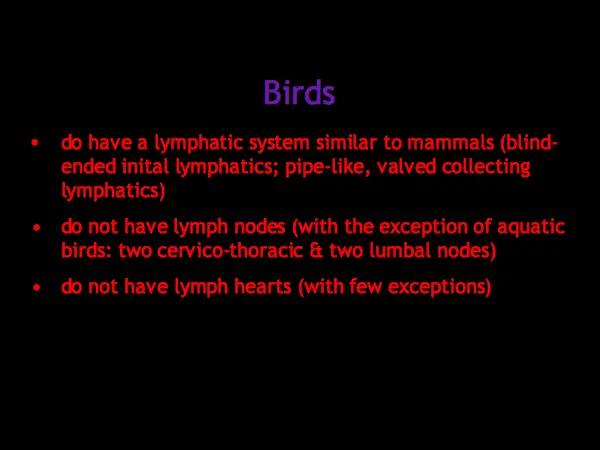 Birds

• do have a lymphatic system similar to mammals (blind-ended inital lymphatics; pipe-like, valved collecting lymphatics)

• do not have lymph nodes (with the exception of aquatic birds: two cervico-thoracic & two lumbal nodes)

• do not have lymph hearts (with few exceptions)